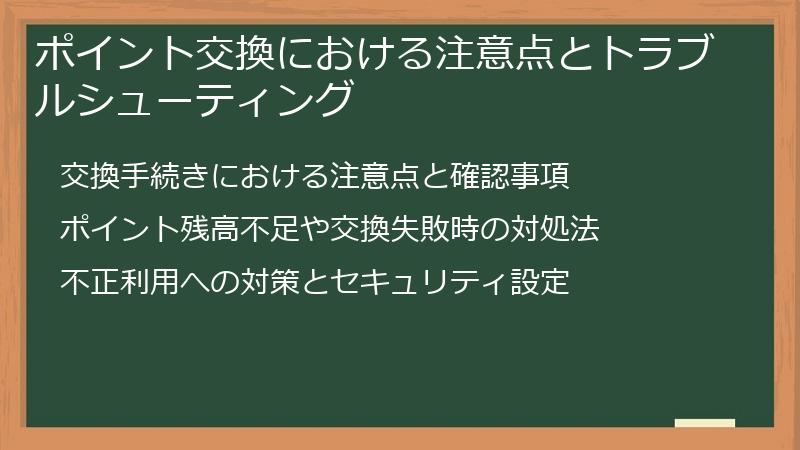 ポイント交換における注意点とトラブルシューティング

交換手続きにおける注意点と確認事項

ポイント残高不足や交換失敗時の対処法

不正利用への対策とセキュリティ設定